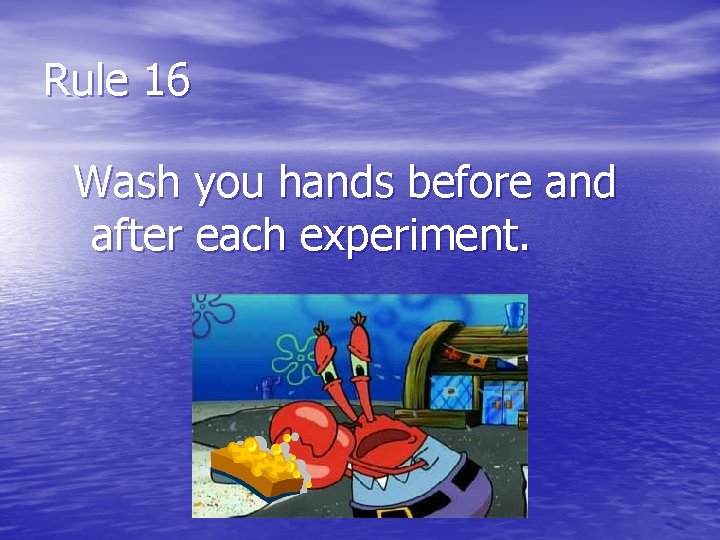 Rule 16

Wash you hands before and after each experiment.